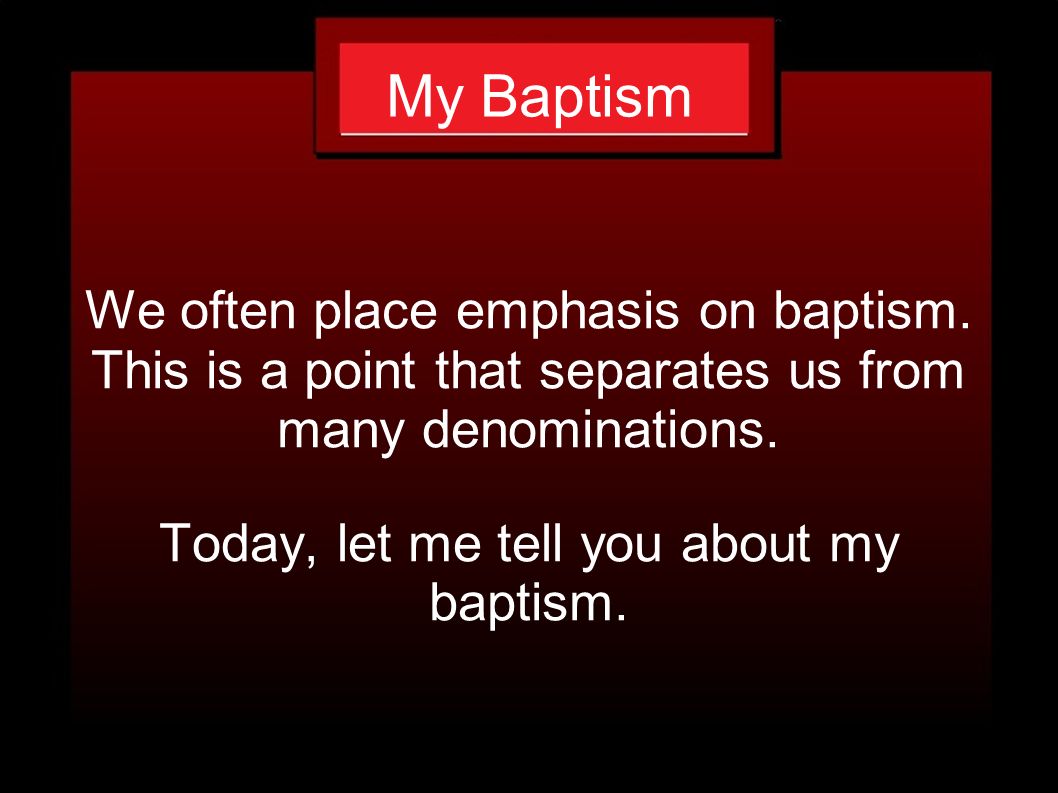 My Baptism

We often place emphasis on baptism. This is a point that separates us from many denominations.

Today, let me tell you about my baptism.